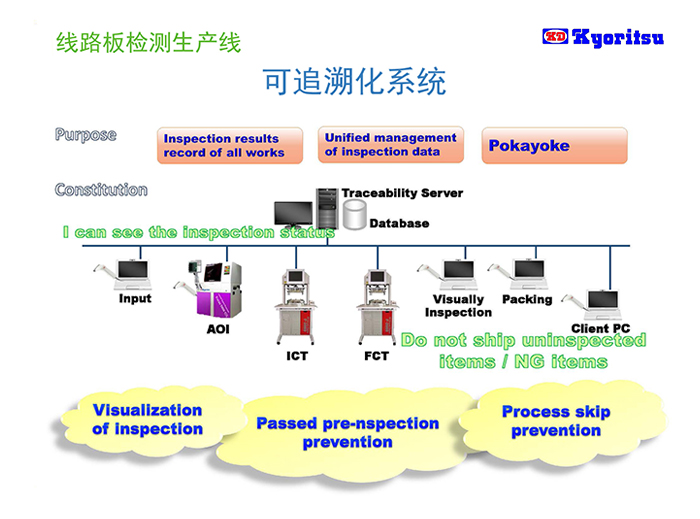 线路板检测生产线

KD Kyoritsu

可追溯化系统

Purpose

Inspection results record of all works

Unified management of inspection data

Pokayoke

Constitution

Traceability Server

Database

I can see the inspection status

Input

AOI

ICT

FCT

Visually Inspection

Packing

Client PC

Do not ship uninspected items / NG items

Visualization of inspection

Passed pre-nspection prevention

Process skip prevention